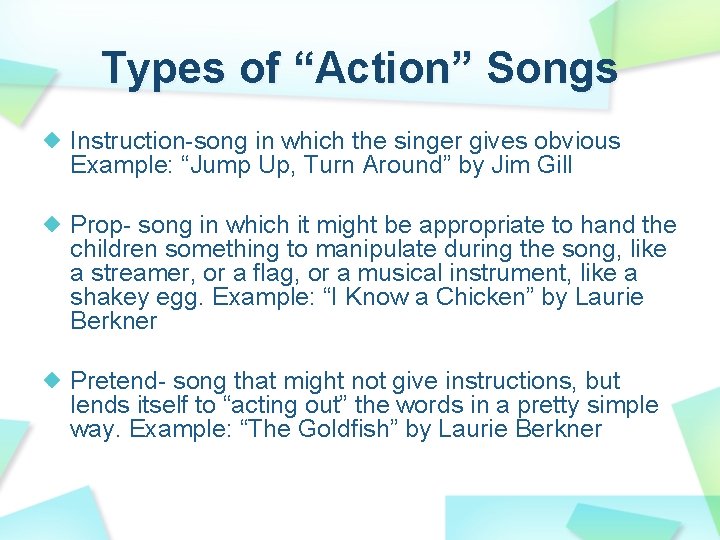 Types of “Action” Songs

Instruction-song in which the singer gives obvious Example: “Jump Up, Turn Around” by Jim Gill

Prop- song in which it might be appropriate to hand the children something to manipulate during the song, like a streamer, or a flag, or a musical instrument, like a shakey egg. Example: “I Know a Chicken” by Laurie Berkner

Pretend- song that might not give instructions, but lends itself to “acting out” the words in a pretty simple way. Example: “The Goldfish” by Laurie Berkner